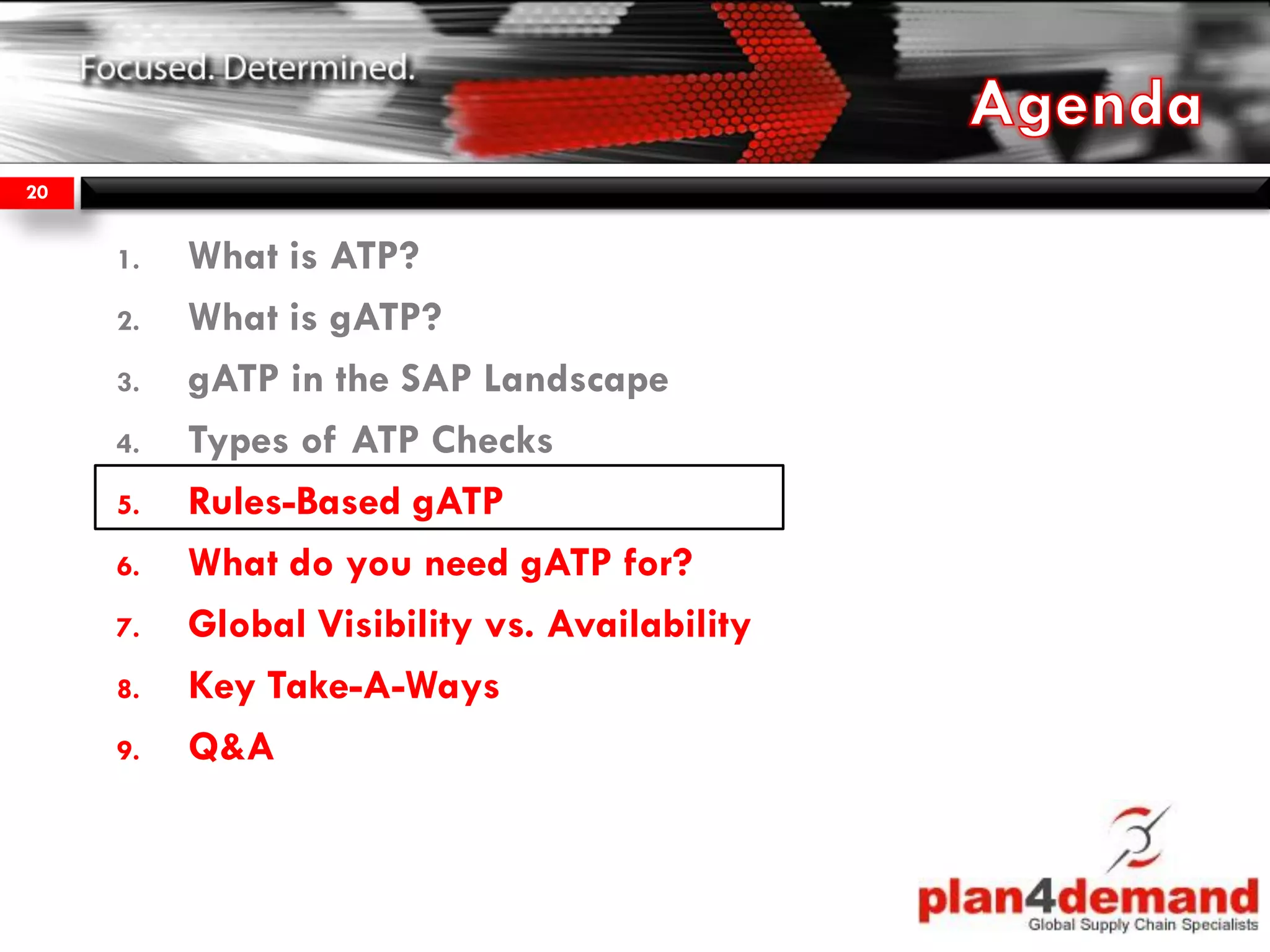 Focused. Determined.

Agenda

20

1. What is ATP?
2. What is gATP?
3. gATP in the SAP Landscape
4. Types of ATP Checks
5. Rules-Based gATP
6. What do you need gATP for?
7. Global Visibility vs. Availability
8. Key Take-A-Ways
9. Q&A

plan4demand
Global Supply Chain Specialists